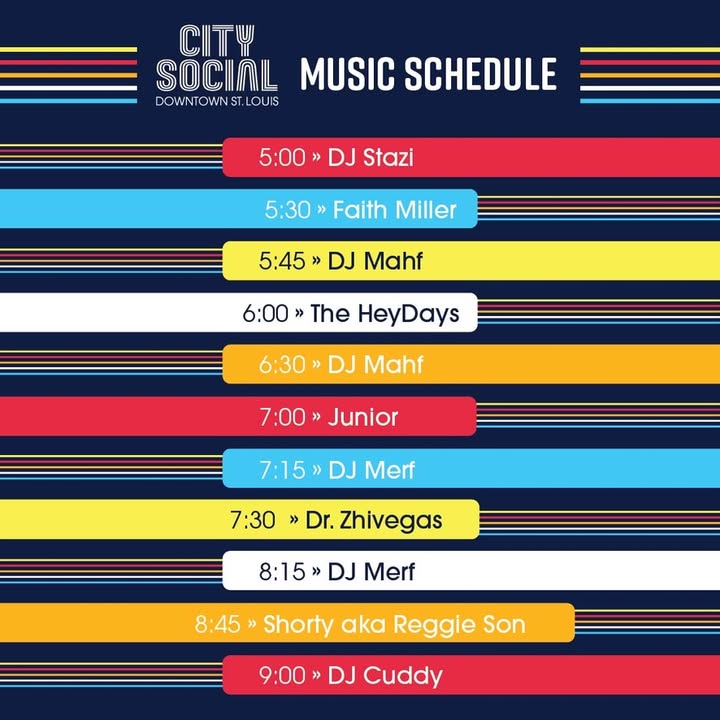 CITY SOCIAL
DOWNTOWN ST. LOUIS

MUSIC SCHEDULE

5:00 » DJ Stazi

5:30 » Faith Miller

5:45 » DJ Mahf

6:00 » The HeyDays

6:30 » DJ Mahf

7:00 » Junior

7:15 » DJ Merf

7:30 » Dr. Zhivegas

8:15 » DJ Merf

8:45 » Shorty aka Reggie Son

9:00 » DJ Cuddy